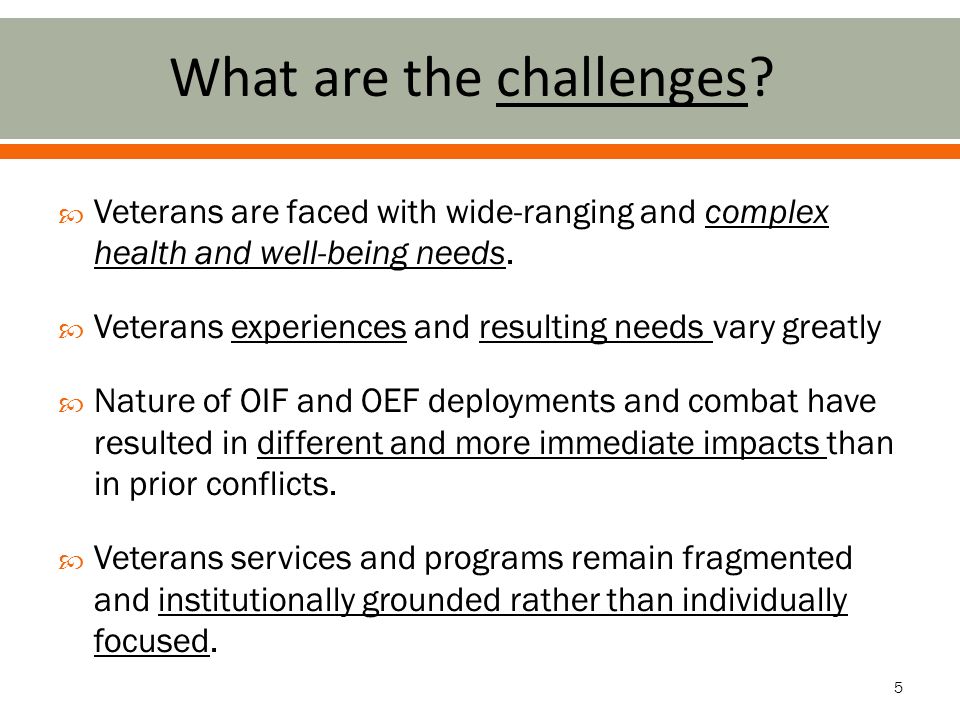 What are the challenges?

Veterans are faced with wide-ranging and complex health and well-being needs.

Veterans experiences and resulting needs vary greatly

Nature of OIF and OEF deployments and combat have resulted in different and more immediate impacts than in prior conflicts.

Veterans services and programs remain fragmented and institutionally grounded rather than individually focused.

5